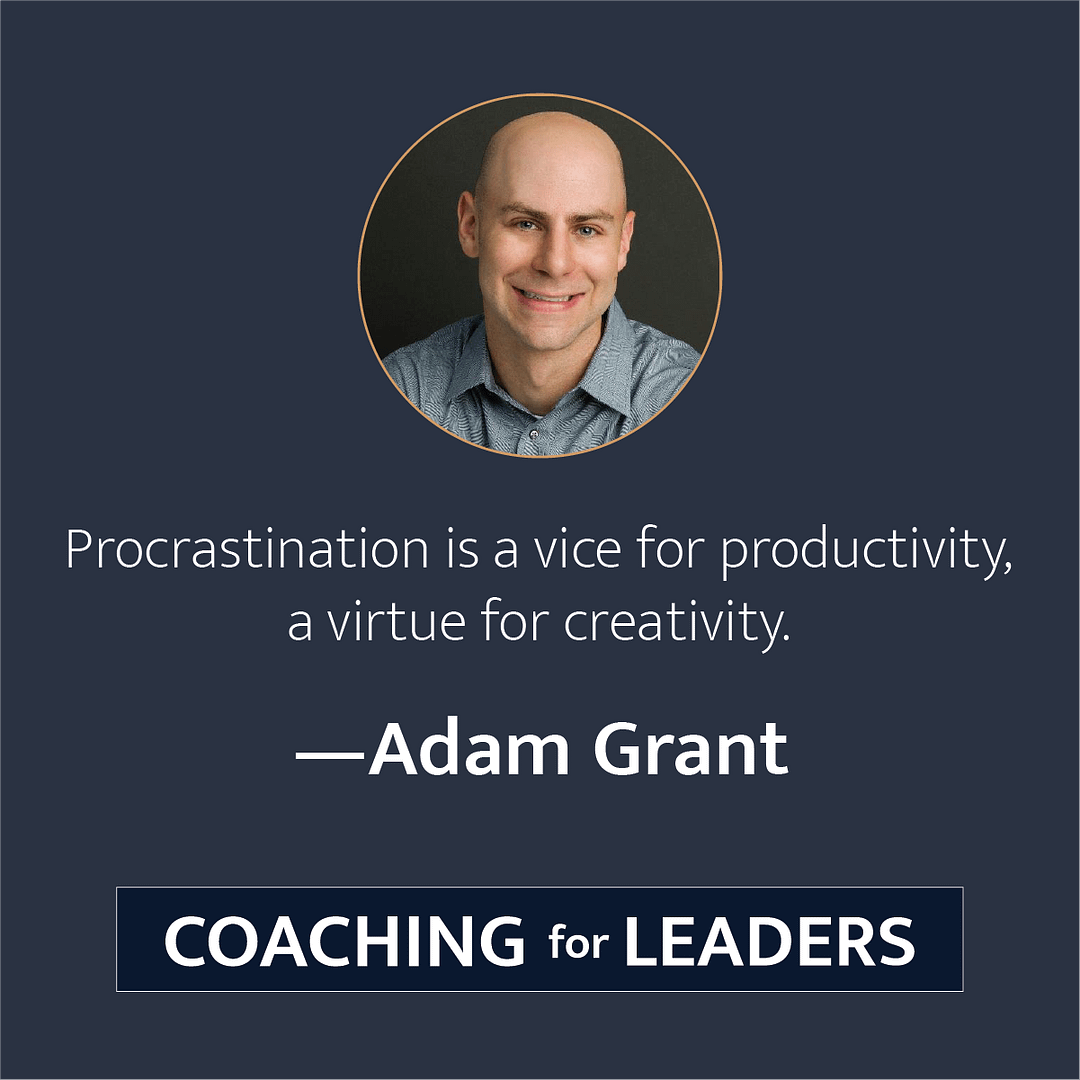 Procrastination is a vice for productivity, a virtue for creativity.

—Adam Grant

COACHING for LEADERS